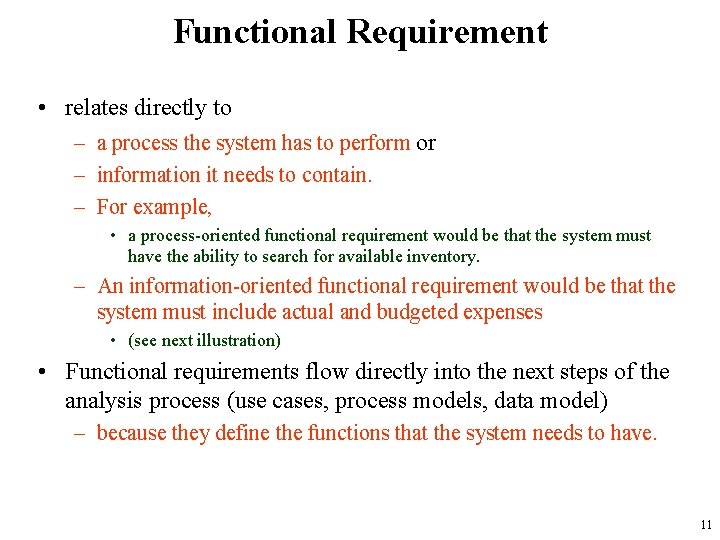 Functional Requirement

• relates directly to
– a process the system has to perform or
– information it needs to contain.
– For example,
• a process-oriented functional requirement would be that the system must have the ability to search for available inventory.
– An information-oriented functional requirement would be that the system must include actual and budgeted expenses
• (see next illustration)

• Functional requirements flow directly into the next steps of the analysis process (use cases, process models, data model)
– because they define the functions that the system needs to have.

11